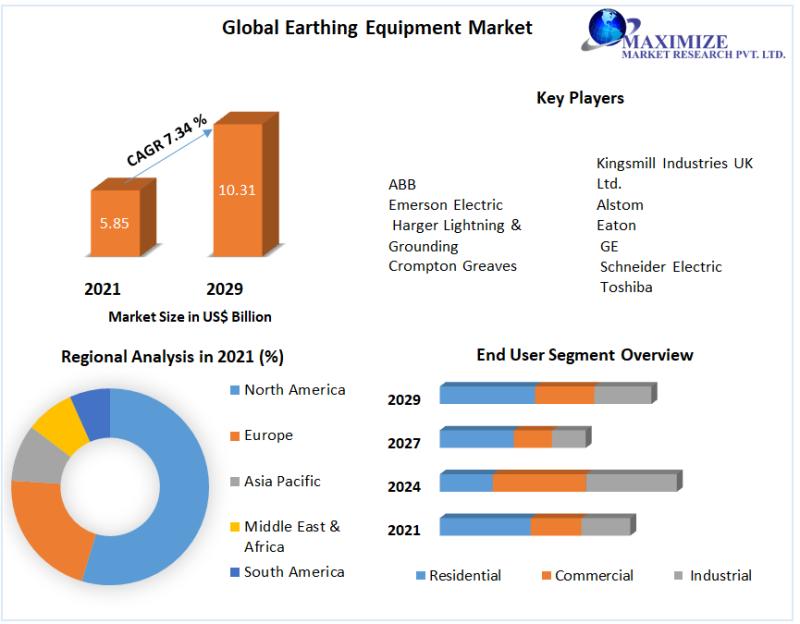 Global Earthing Equipment Market

MAXIMIZE
MARKET RESEARCH PVT. LTD.

CAGR 7.34 %

5.85

10.31

2021

2029

Market Size in US$ Billion

Key Players

ABB
Emerson Electric
Harger Lightning & Grounding
Crompton Greaves

Kingsmill Industries UK Ltd.
Alstom
Eaton
GE
Schneider Electric
Toshiba

Regional Analysis in 2021 (%)

North America
Europe
Asia Pacific
Middle East & Africa
South America

End User Segment Overview

2029
2027
2024
2021

Residential
Commercial
Industrial